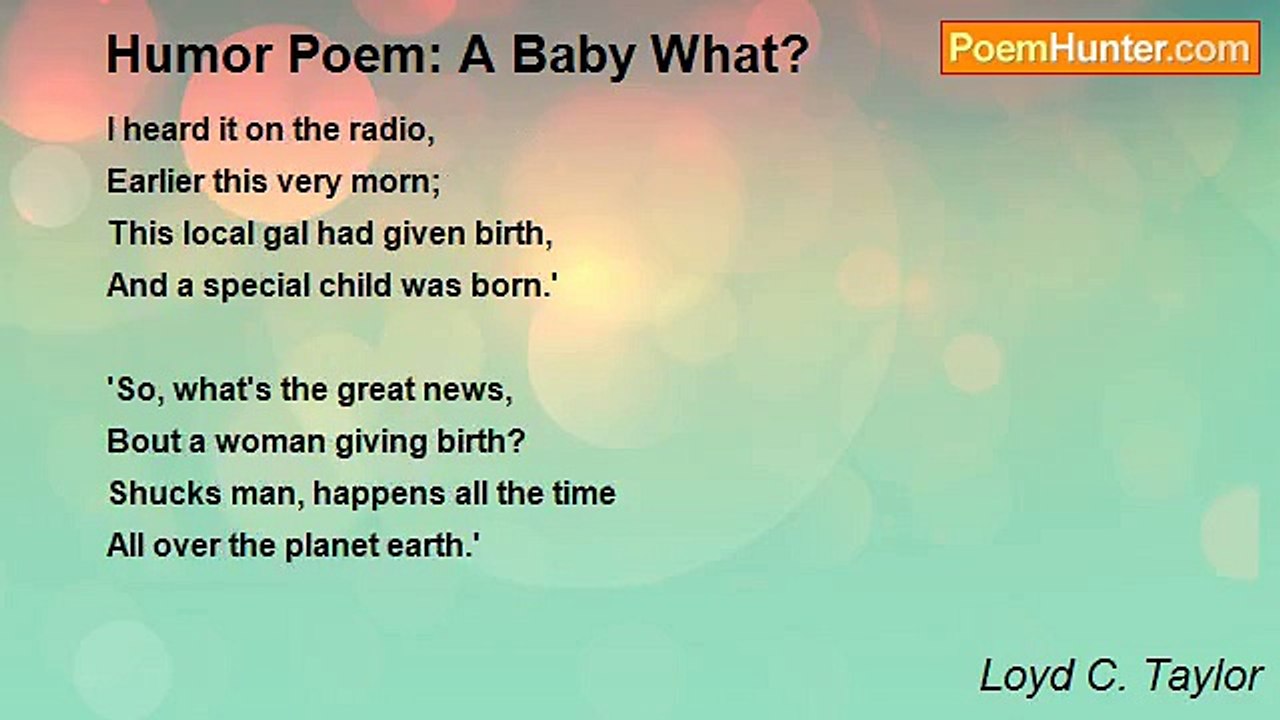 Humor Poem: A Baby What?

PoemHunter.com

I heard it on the radio,
Earlier this very morn;
This local gal had given birth,
And a special child was born.'

'So, what's the great news,
Bout a woman giving birth?
Shucks man, happens all the time
All over the planet earth.'

Loyd C. Taylor